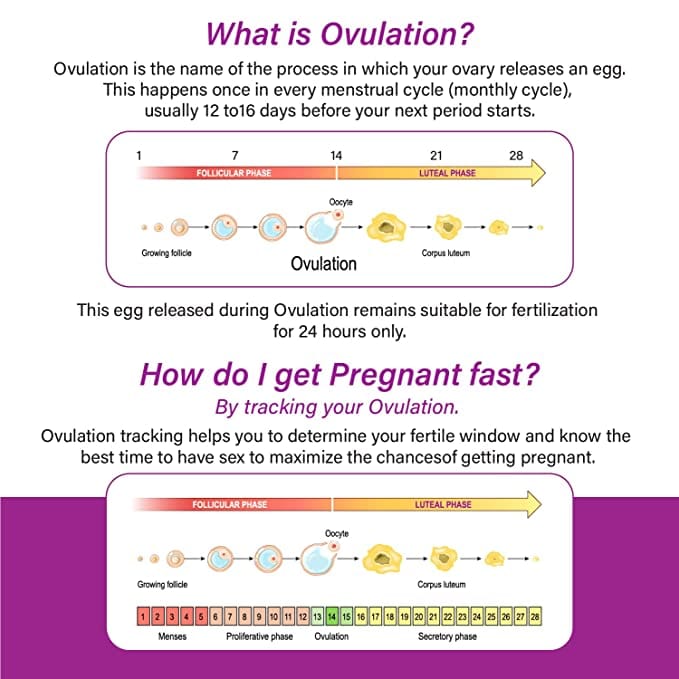 What is Ovulation?

Ovulation is the name of the process in which your ovary releases an egg. This happens once in every menstrual cycle (monthly cycle), usually 12 to16 days before your next period starts.

1 7 14 21 28

FOLLICULAR PHASE

LUTEAL PHASE

Oocyte

Growing follicle

Ovulation

Corpus luteum

This egg released during Ovulation remains suitable for fertilization for 24 hours only.

How do I get Pregnant fast?

By tracking your Ovulation.

Ovulation tracking helps you to determine your fertile window and know the best time to have sex to maximize the chancesof getting pregnant.

FOLLICULAR PHASE

LUTEAL PHASE

Oocyte

Growing follicle

Corpus luteum

1 2 3 4 5 6 7 8 9 10 11 12 13 14 15 16 17 18 19 20 21 22 23 24 25 26 27 28

Menses

Proliferative phase

Ovulation

Secretory phase